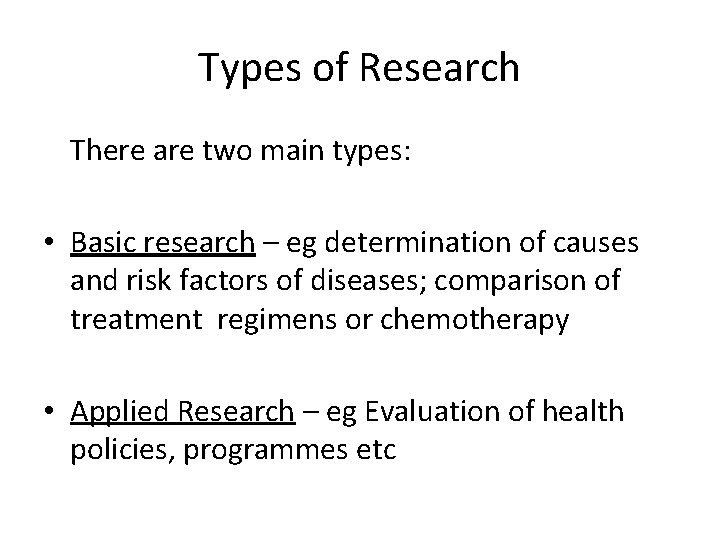 Types of Research

There are two main types:

• Basic research – eg determination of causes and risk factors of diseases; comparison of treatment regimens or chemotherapy

• Applied Research – eg Evaluation of health policies, programmes etc